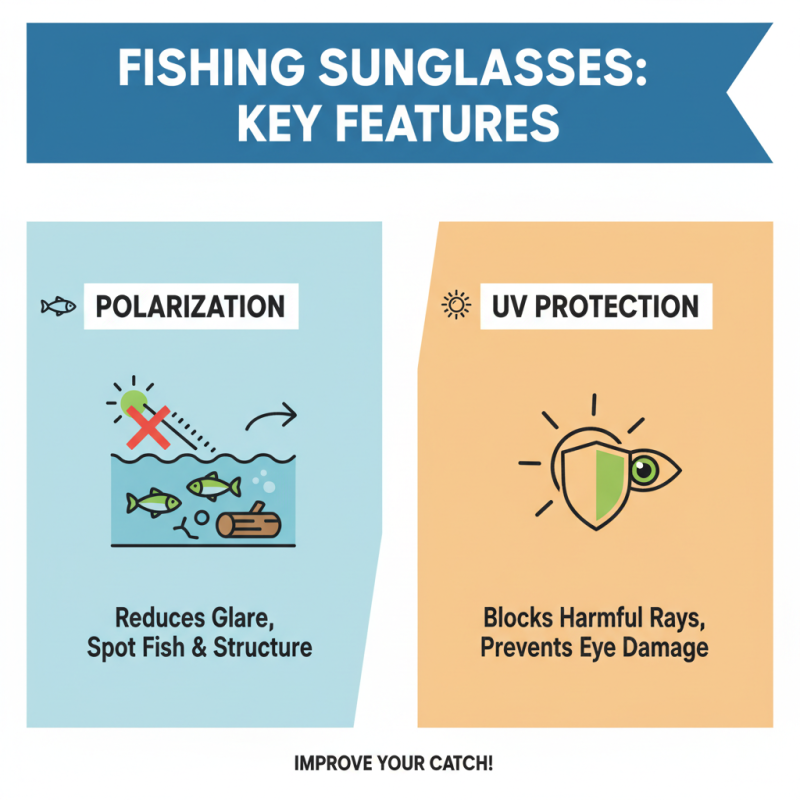 FISHING SUNGLASSES: KEY FEATURES

POLARIZATION

Reduces Glare, Spot Fish & Structure

UV PROTECTION

Blocks Harmful Rays, Prevents Eye Damage

IMPROVE YOUR CATCH!